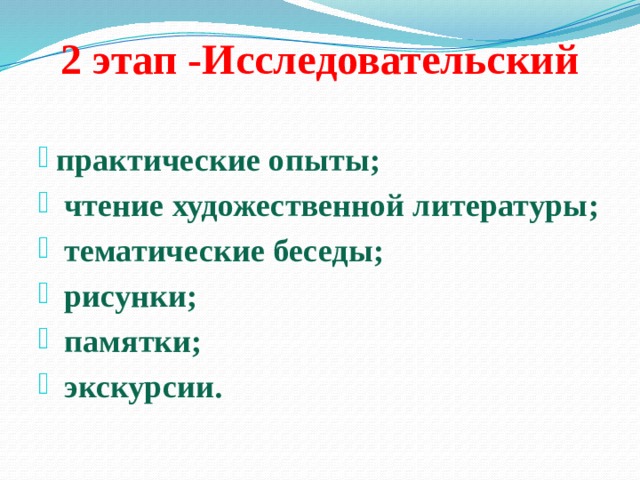 2 этап -Исследовательский

практические опыты;
чтение художественной литературы;
тематические беседы;
рисунки;
памятки;
экскурсии.